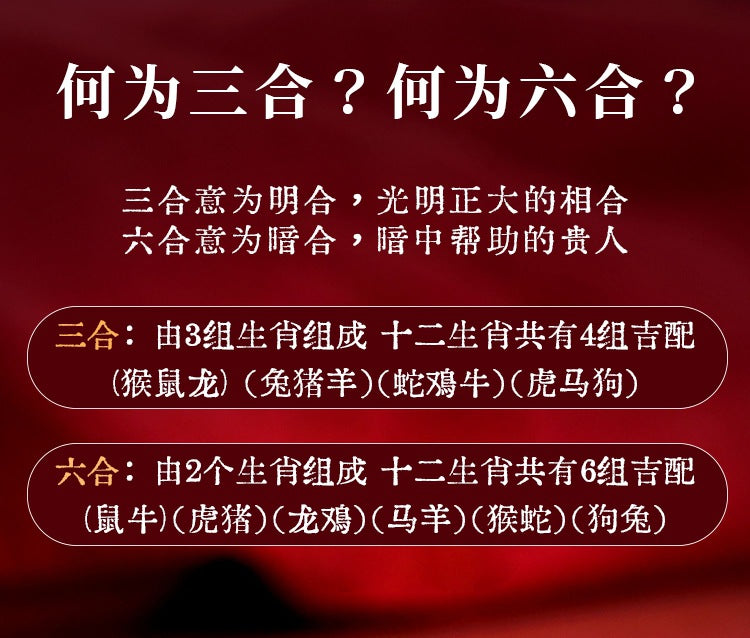 何为三合？何为六合？

三合意为明合，光明正大的相合
六合意为暗合，暗中帮助的贵人

三合：由3组生肖组成 十二生肖共有4组吉配
（猴鼠龙）（兔猪羊）（蛇鸡牛）（虎马狗）

六合：由2个生肖组成 十二生肖共有6组吉配
（鼠牛）（虎猪）（龙鸡）（马羊）（猴蛇）（狗兔）